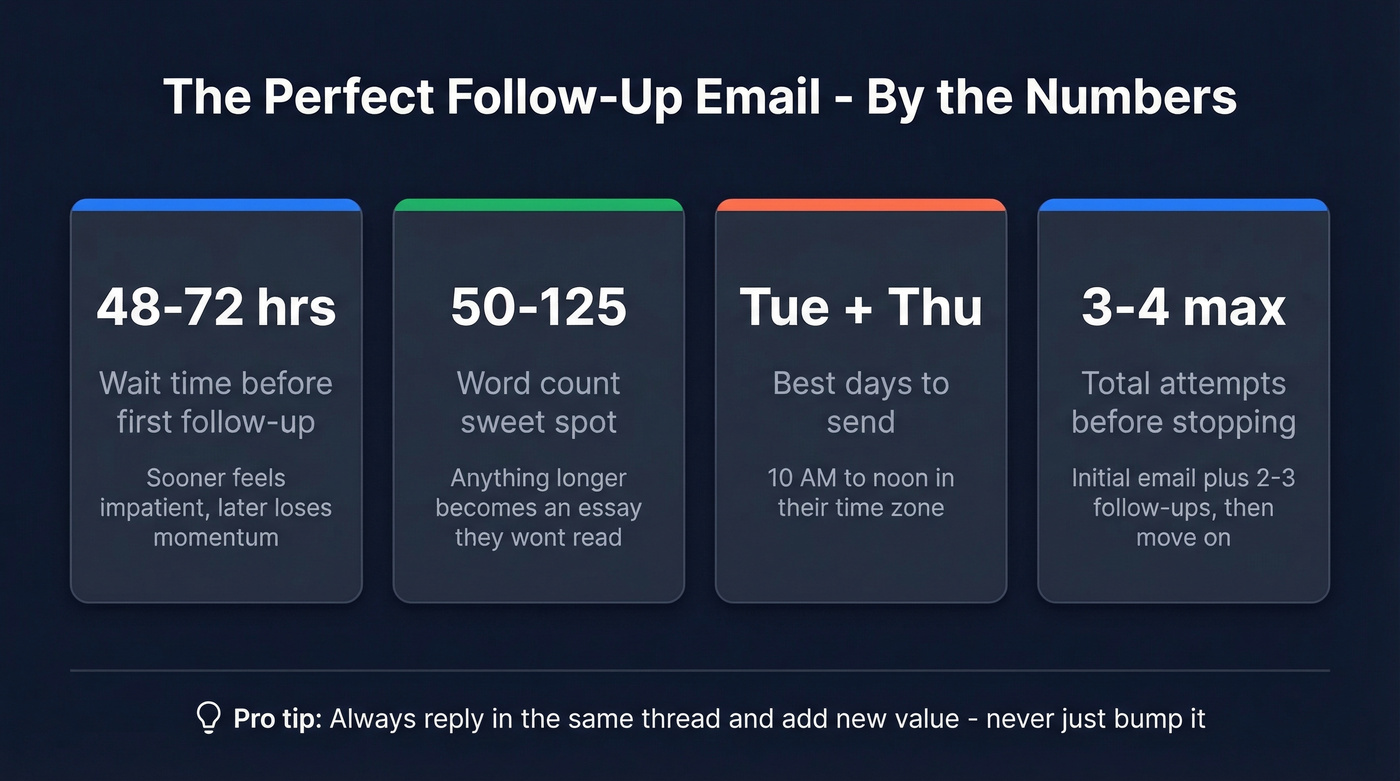 The Perfect Follow-Up Email - By the Numbers

48-72 hrs

Wait time before first follow-up

Sooner feels impatient, later loses momentum

50-125

Word count sweet spot

Anything longer becomes an essay they wont read

Tue + Thu

Best days to send

10 AM to noon in their time zone

3-4 max

Total attempts before stopping

Initial email plus 2-3 follow-ups, then move on

Pro tip: Always reply in the same thread and add new value - never just bump it